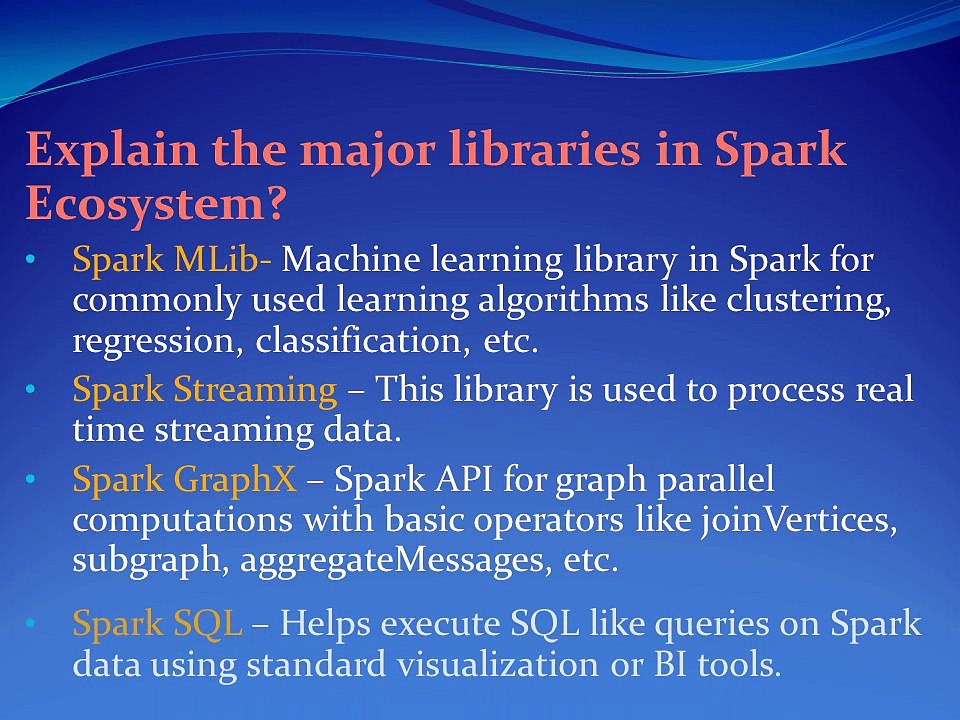 Explain the major libraries in Spark Ecosystem?

• Spark MLib- Machine learning library in Spark for commonly used learning algorithms like clustering, regression, classification, etc.
• Spark Streaming – This library is used to process real time streaming data.
• Spark GraphX – Spark API for graph parallel computations with basic operators like joinVertices, subgraph, aggregateMessages, etc.
• Spark SQL – Helps execute SQL like queries on Spark data using standard visualization or BI tools.